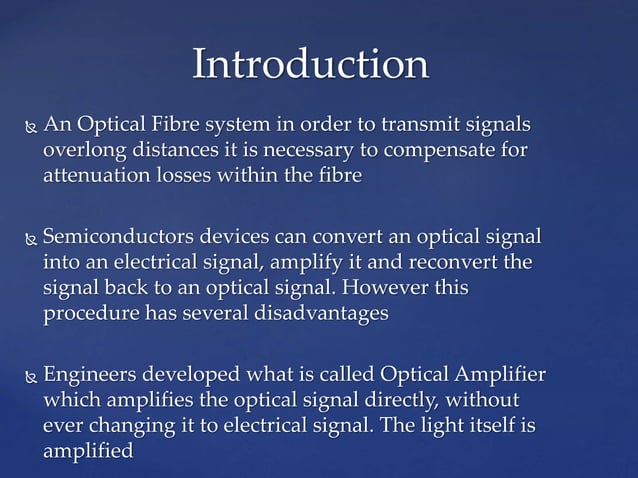 Introduction

An Optical Fibre system in order to transmit signals overlong distances it is necessary to compensate for attenuation losses within the fibre

Semiconductors devices can convert an optical signal into an electrical signal, amplify it and reconvert the signal back to an optical signal. However this procedure has several disadvantages

Engineers developed what is called Optical Amplifier which amplifies the optical signal directly, without ever changing it to electrical signal. The light itself is amplified